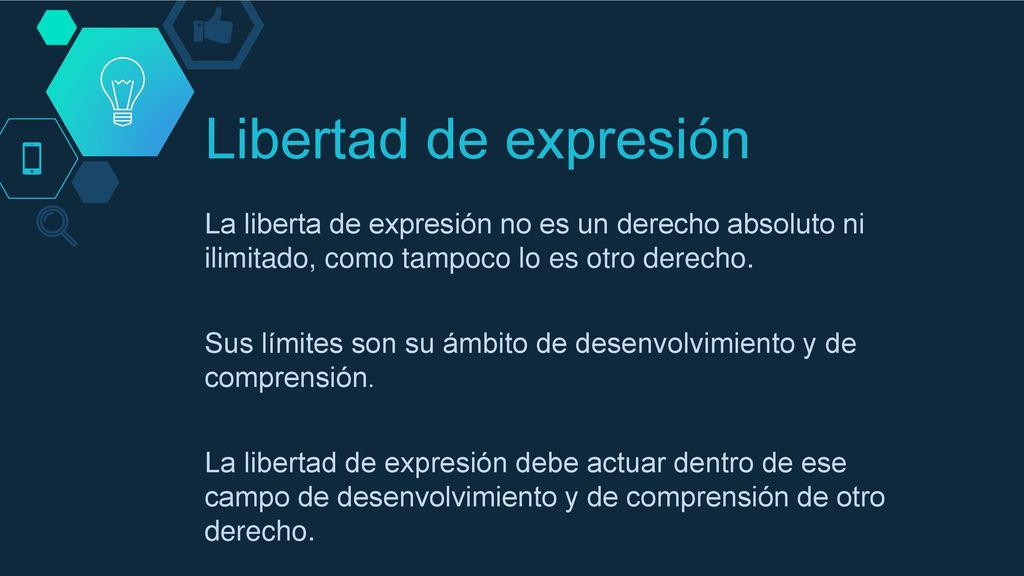 Libertad de expresión

La liberta de expresión no es un derecho absoluto ni ilimitado, como tampoco lo es otro derecho.

Sus límites son su ámbito de desenvolvimiento y de comprensión.

La libertad de expresión debe actuar dentro de ese campo de desenvolvimiento y de comprensión de otro derecho.